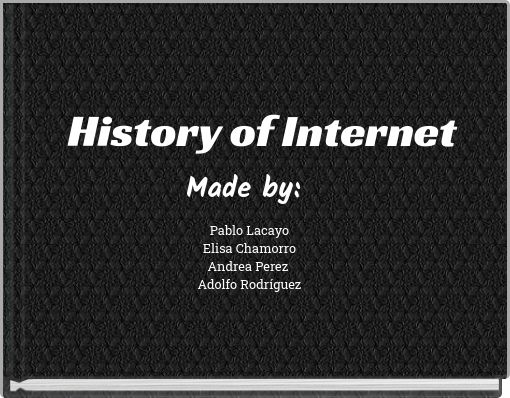 History of Internet

Made by:

Pablo Lacayo
Elisa Chamorro
Andrea Perez
Adolfo Rodríguez